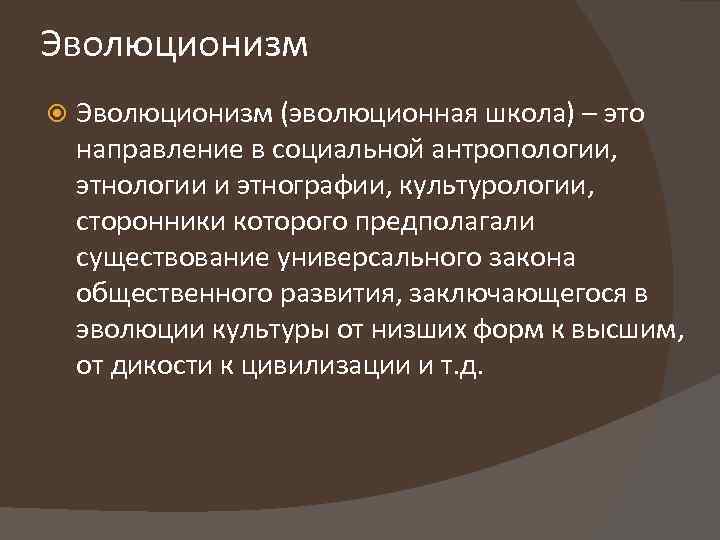 Эволюционизм

Эволюционизм (эволюционная школа) – это направление в социальной антропологии, этнологии и этнографии, культурологии, сторонники которого предполагали существование универсального закона общественного развития, заключающегося в эволюции культуры от низших форм к высшим, от дикости к цивилизации и т.д.